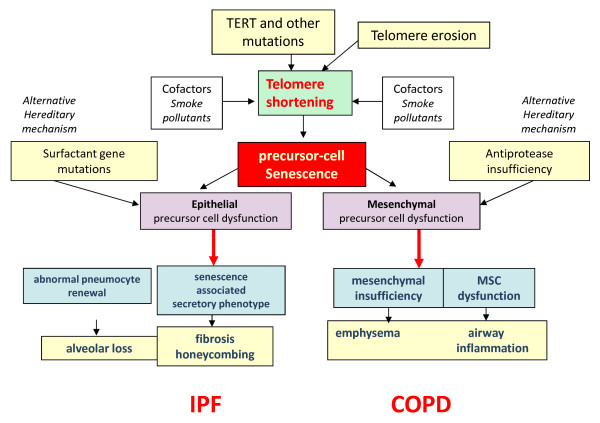 TERT and other mutations

Telomere erosion

Cofactors
Smoke pollutants

Telomere shortening

Cofactors
Smoke pollutants

Alternative Hereditary mechanism

Alternative Hereditary mechanism

Surfactant gene mutations

precursor-cell Senescence

Antiprotease insufficiency

Epithelial
precursor cell dysfunction

Mesenchymal
precursor cell dysfunction

abnormal pneumocyte renewal

senescence associated secretory phenotype

mesenchymal insufficiency

MSC dysfunction

alveolar loss

fibrosis honeycombing

emphysema

airway inflammation

IPF

COPD